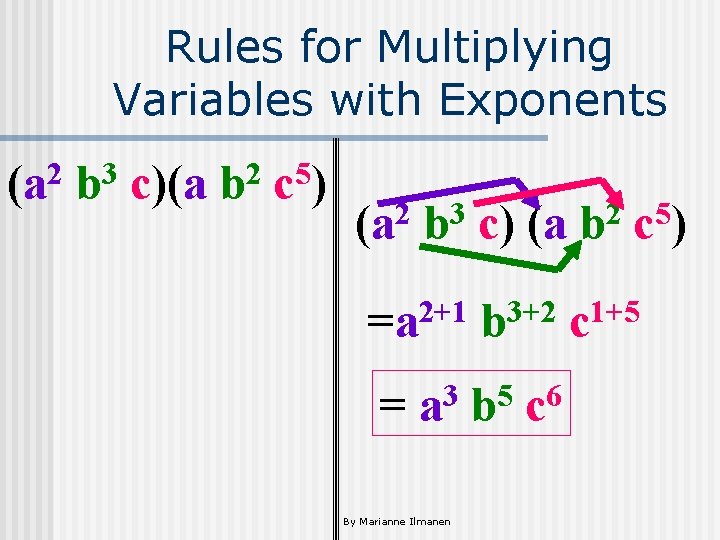 Rules for Multiplying Variables with Exponents

$(a^2 b^3 c)(a b^2 c^5)$

$(a^2 b^3 c) (a b^2 c^5)$

$=a^{2+1} b^{3+2} c^{1+5}$

$= a^3 b^5 c^6$

By Marianne Ilmanen